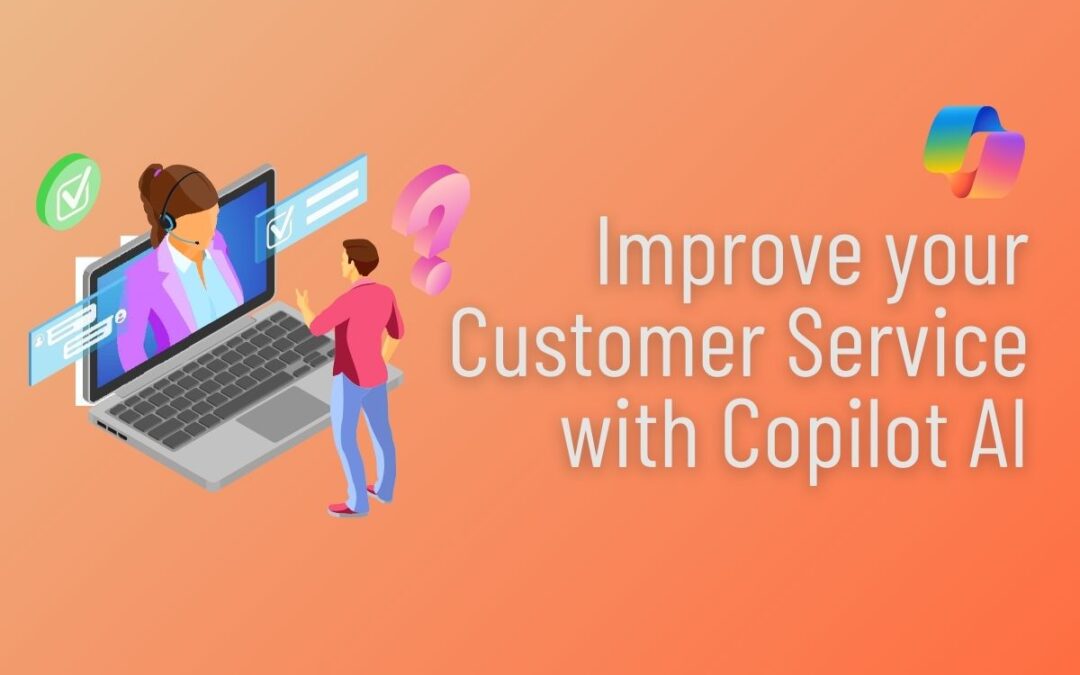 Improve your Customer Service with Copilot AI